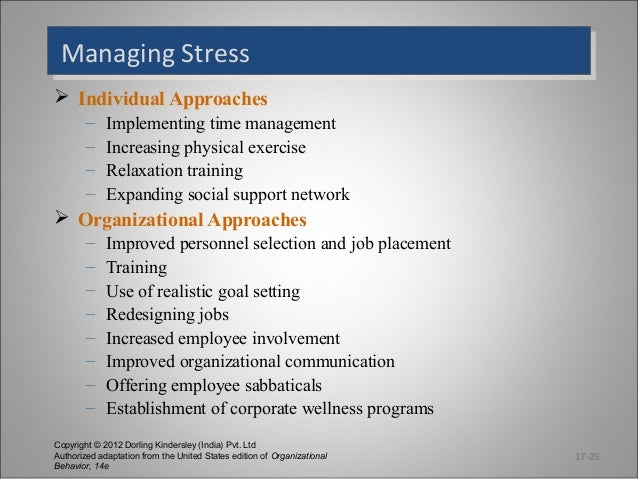 Managing Stress

➢ Individual Approaches
– Implementing time management
– Increasing physical exercise
– Relaxation training
– Expanding social support network

➢ Organizational Approaches
– Improved personnel selection and job placement
– Training
– Use of realistic goal setting
– Redesigning jobs
– Increased employee involvement
– Improved organizational communication
– Offering employee sabbaticals
– Establishment of corporate wellness programs

Copyright © 2012 Dorling Kindersley (India) Pvt. Ltd
Authorized adaptation from the United States edition of Organizational Behavior, 14e

17-25